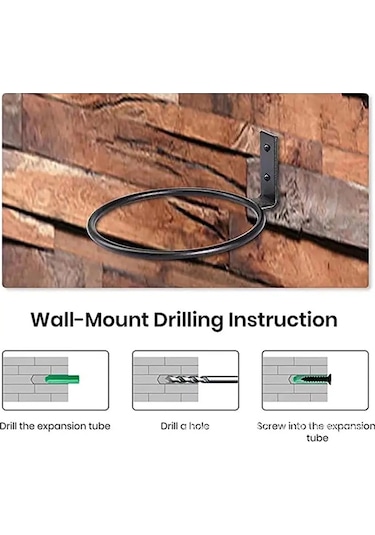 Wall-Mount Drilling Instruction

Drill the expansion tube

Drill a hole

Screw into the expansion tube